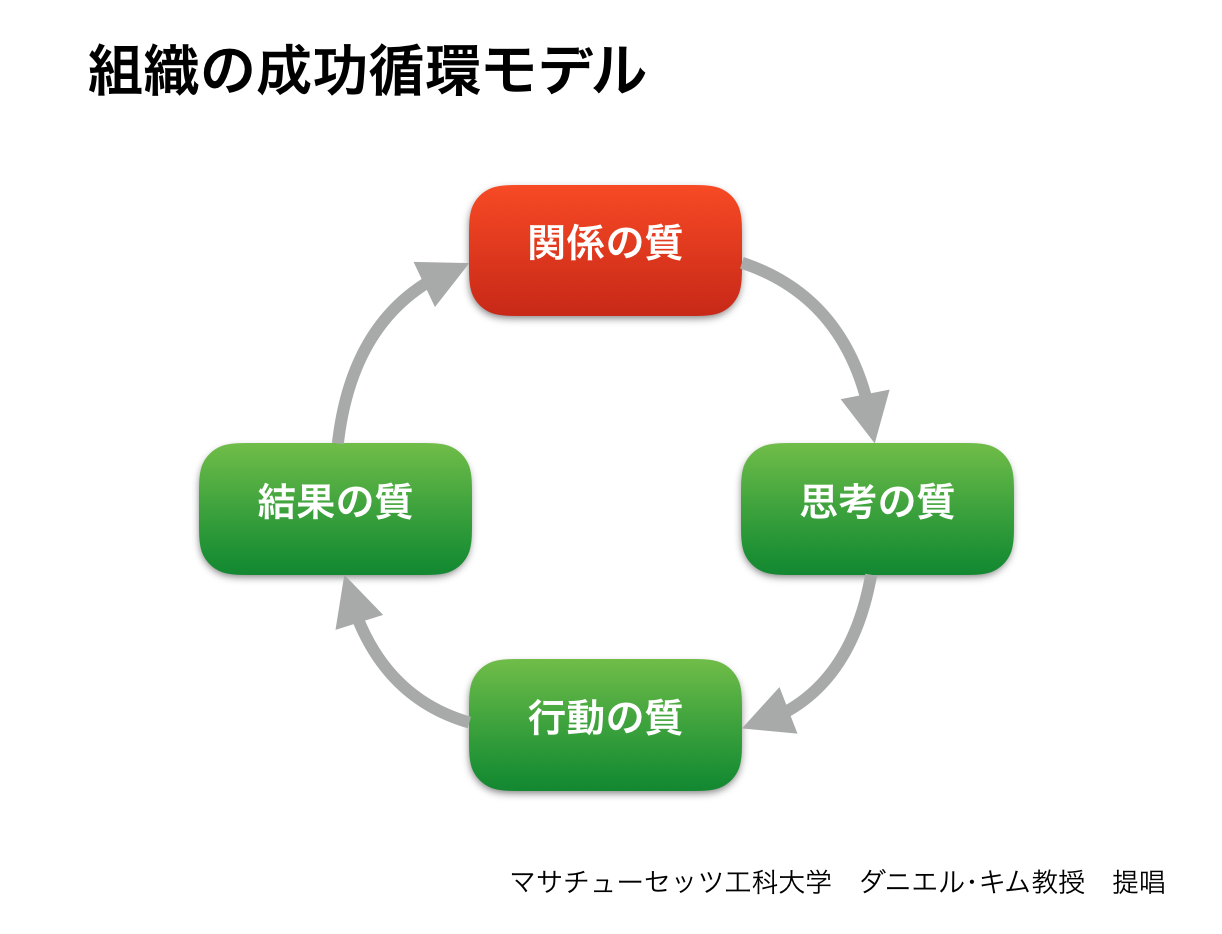 組織の成功循環モデル

関係の質

思考の質

行動の質

結果の質

マサチューセッツ工科大学　ダニエル･キム教授　提唱